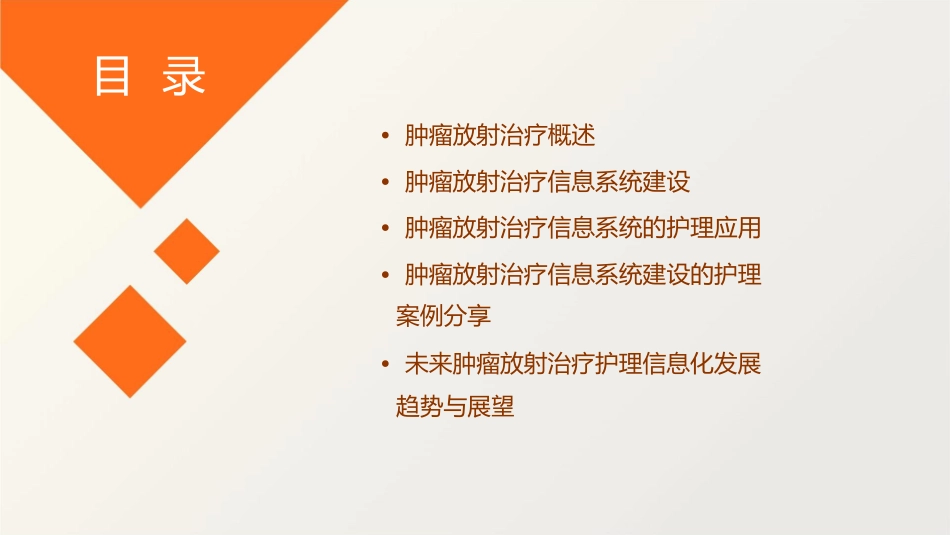 目 录

• 肿瘤放射治疗概述
• 肿瘤放射治疗信息系统建设
• 肿瘤放射治疗信息系统的护理应用
• 肿瘤放射治疗信息系统建设的护理案例分享
• 未来肿瘤放射治疗护理信息化发展趋势与展望